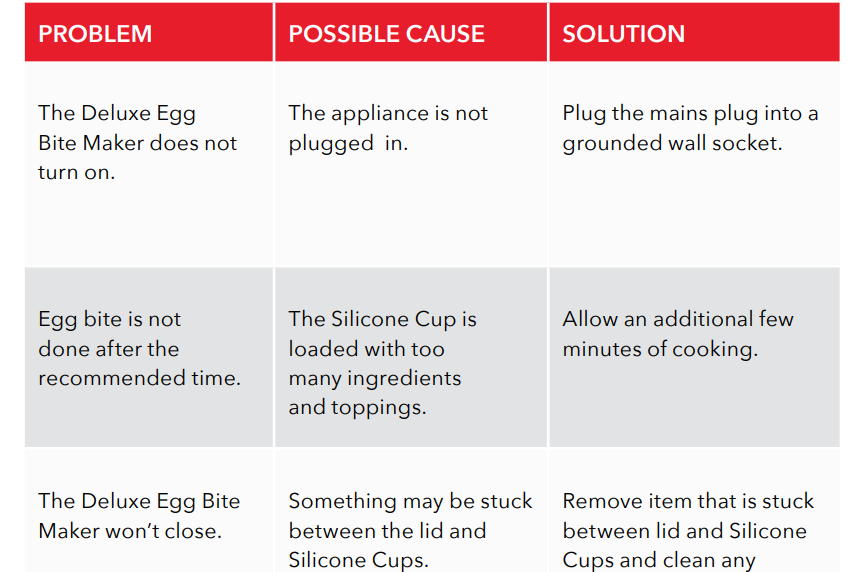 | PROBLEM | POSSIBLE CAUSE | SOLUTION |
|---|---|---|
| The Deluxe Egg Bite Maker does not turn on. | The appliance is not plugged in. | Plug the mains plug into a grounded wall socket. |
| Egg bite is not done after the recommended time. | The Silicone Cup is loaded with too many ingredients and toppings. | Allow an additional few minutes of cooking. |
| The Deluxe Egg Bite Maker won't close. | Something may be stuck between the lid and Silicone Cups. | Remove item that is stuck between lid and Silicone Cups and clean any |